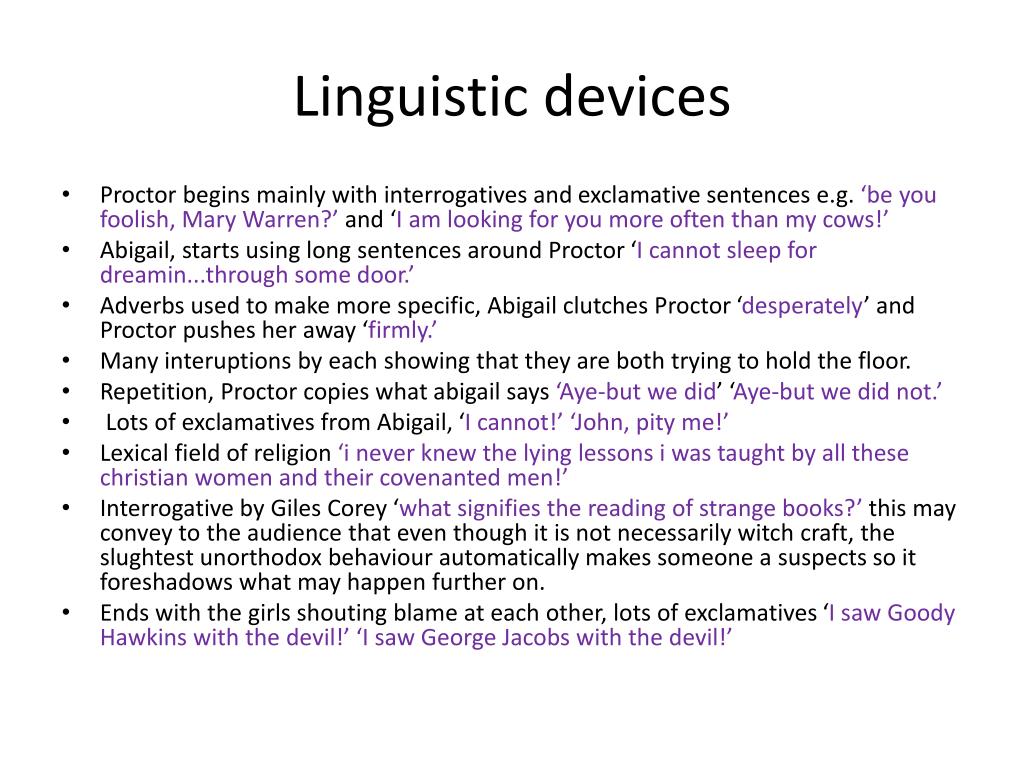 Linguistic devices

• Proctor begins mainly with interrogatives and exclamative sentences e.g. ‘be you foolish, Mary Warren?’ and ‘I am looking for you more often than my cows!’
• Abigail, starts using long sentences around Proctor ‘I cannot sleep for dreamin...through some door.’
• Adverbs used to make more specific, Abigail clutches Proctor ‘desperately’ and Proctor pushes her away ‘firmly.’
• Many interuptions by each showing that they are both trying to hold the floor.
• Repetition, Proctor copies what abigail says ‘Aye-but we did’ ‘Aye-but we did not.’
• Lots of exclamatives from Abigail, ‘I cannot!’ ‘John, pity me!’
• Lexical field of religion ‘i never knew the lying lessons i was taught by all these christian women and their covenanted men!’
• Interrogative by Giles Corey ‘what signifies the reading of strange books?’ this may convey to the audience that even though it is not necessarily witch craft, the slughtest unorthodox behaviour automatically makes someone a suspects so it foreshadows what may happen further on.
• Ends with the girls shouting blame at each other, lots of exclamatives ‘I saw Goody Hawkins with the devil!’ ‘I saw George Jacobs with the devil!’